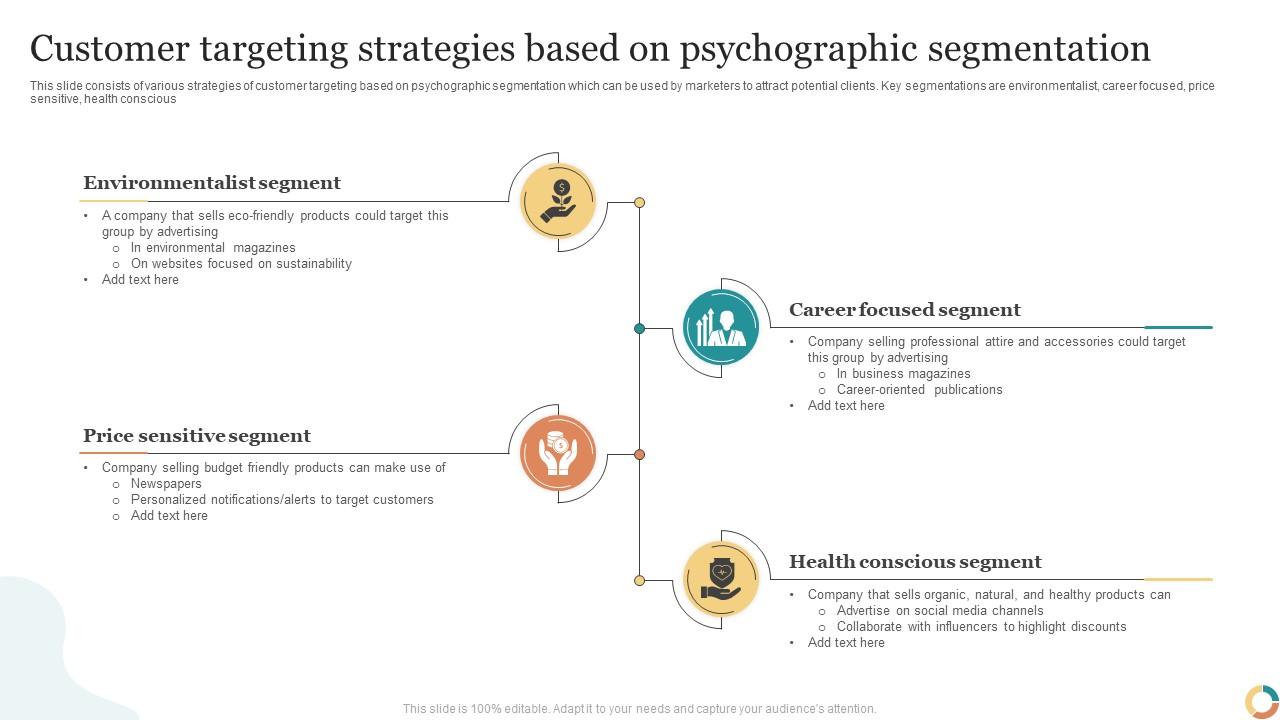 Customer targeting strategies based on psychographic segmentation

This slide consists of various strategies of customer targeting based on psychographic segmentation which can be used by marketers to attract potential clients. Key segmentations are environmentalist, career focused, price sensitive, health conscious

Environmentalist segment

• A company that sells eco-friendly products could target this group by advertising
  ○ In environmental magazines
  ○ On websites focused on sustainability
• Add text here

Career focused segment

• Company selling professional attire and accessories could target this group by advertising
  ○ In business magazines
  ○ Career-oriented publications
• Add text here

Price sensitive segment

• Company selling budget friendly products can make use of
  ○ Newspapers
  ○ Personalized notifications/alerts to target customers
  ○ Add text here

Health conscious segment

• Company that sells organic, natural, and healthy products can
  ○ Advertise on social media channels
  ○ Collaborate with influencers to highlight discounts
• Add text here

This slide is 100% editable. Adapt it to your needs and capture your audience's attention.